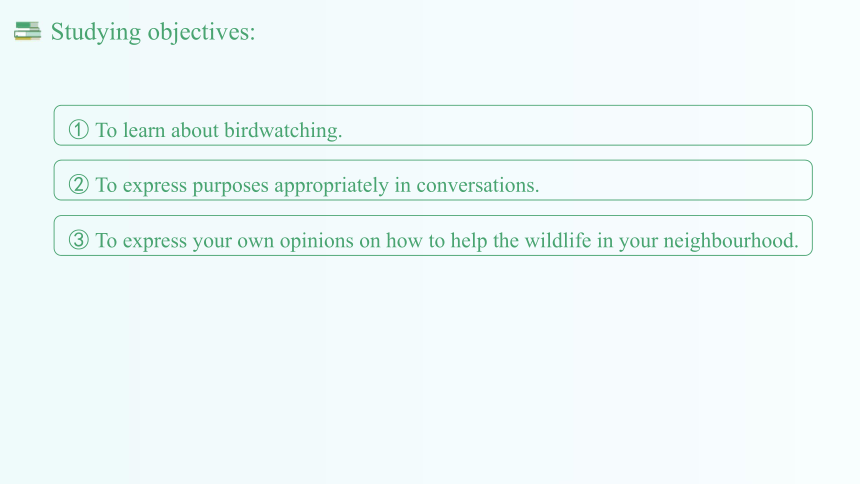 Studying objectives:

① To learn about birdwatching.

② To express purposes appropriately in conversations.

③ To express your own opinions on how to help the wildlife in your neighbourhood.